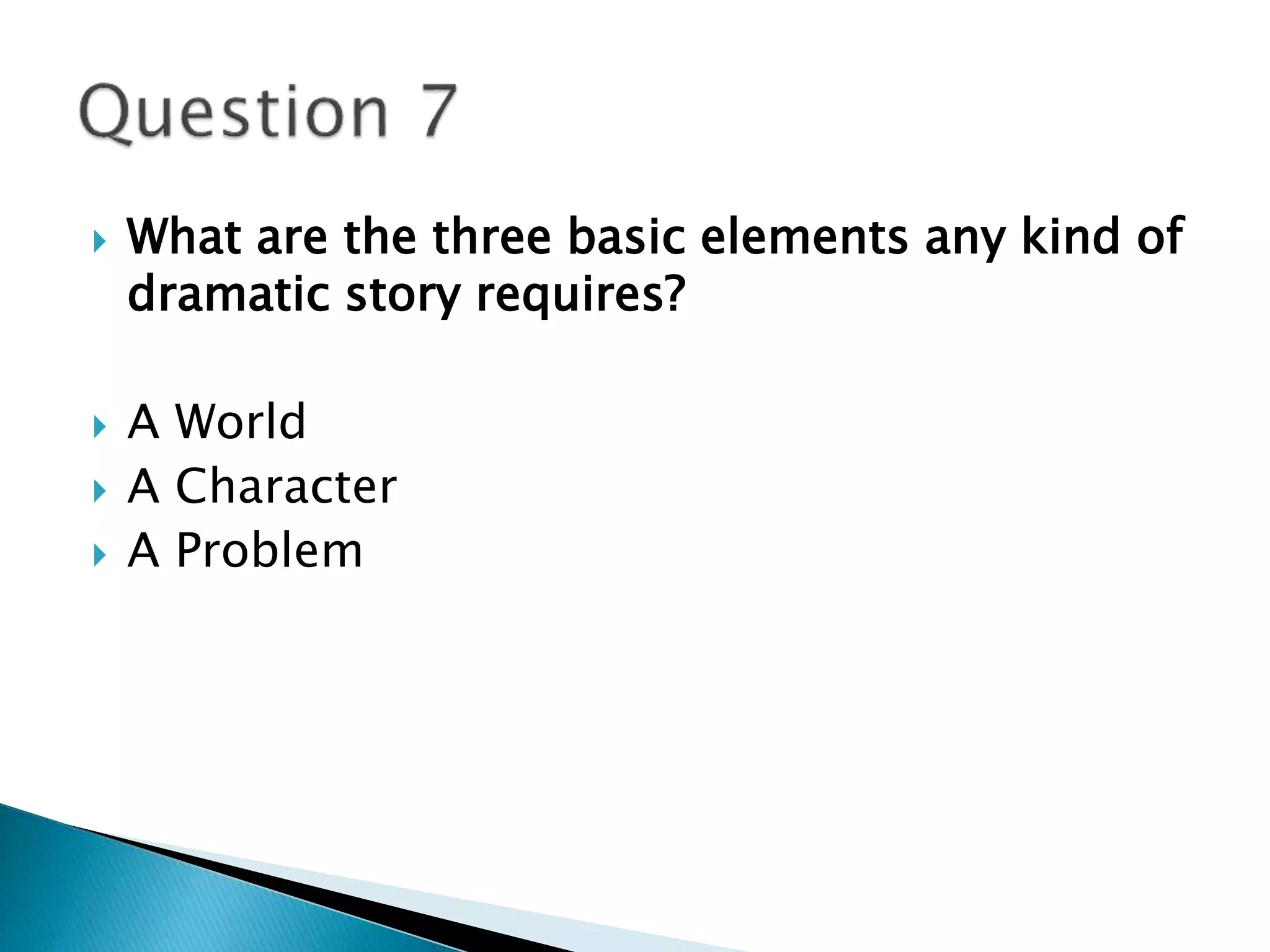 Question 7

What are the three basic elements any kind of dramatic story requires?

A World
A Character
A Problem